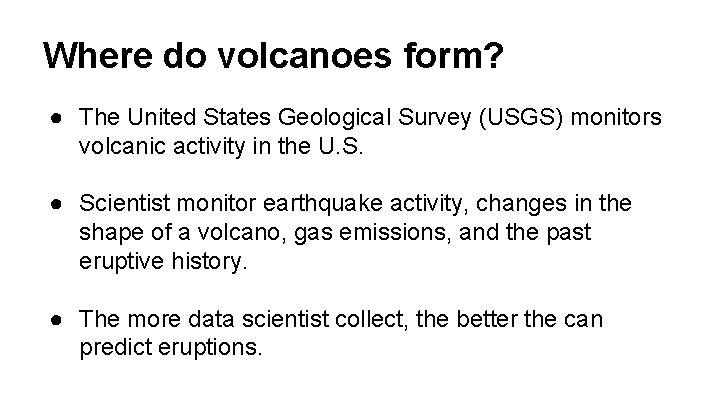 Where do volcanoes form?

● The United States Geological Survey (USGS) monitors volcanic activity in the U.S.

● Scientist monitor earthquake activity, changes in the shape of a volcano, gas emissions, and the past eruptive history.

● The more data scientist collect, the better the can predict eruptions.